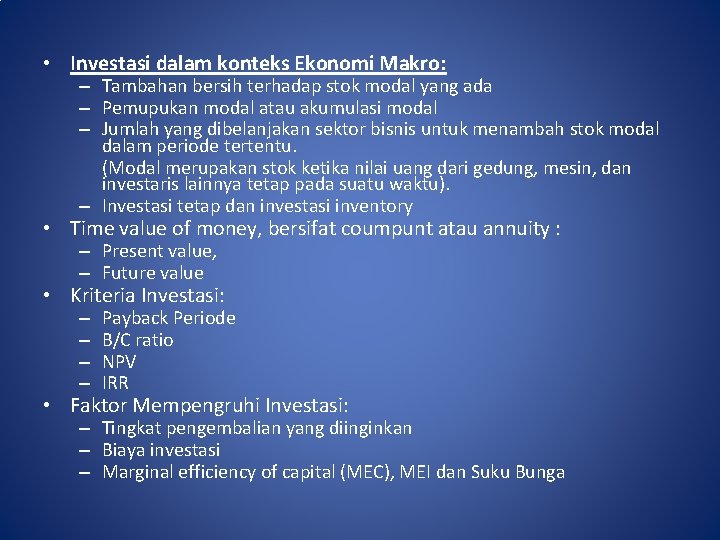 • Investasi dalam konteks Ekonomi Makro:
– Tambahan bersih terhadap stok modal yang ada
– Pemupukan modal atau akumulasi modal
– Jumlah yang dibelanjakan sektor bisnis untuk menambah stok modal dalam periode tertentu.
(Modal merupakan stok ketika nilai uang dari gedung, mesin, dan investaris lainnya tetap pada suatu waktu).
– Investasi tetap dan investasi inventory
• Time value of money, bersifat coumpunt atau annuity :
– Present value,
– Future value
• Kriteria Investasi:
– Payback Periode
– B/C ratio
– NPV
– IRR
• Faktor Mempengruhi Investasi:
– Tingkat pengembalian yang diinginkan
– Biaya investasi
– Marginal efficiency of capital (MEC), MEI dan Suku Bunga